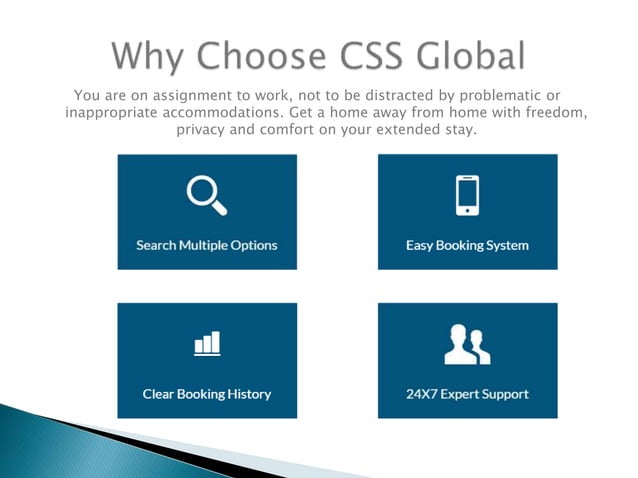 Why Choose CSS Global

You are on assignment to work, not to be distracted by problematic or inappropriate accommodations. Get a home away from home with freedom, privacy and comfort on your extended stay.

Search Multiple Options

Easy Booking System

Clear Booking History

24X7 Expert Support